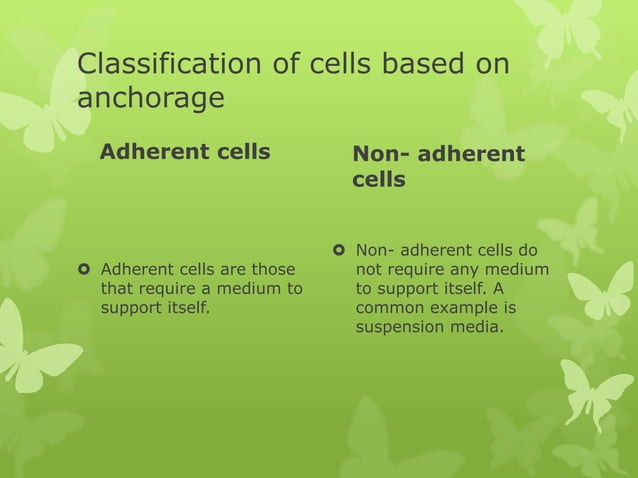 Classification of cells based on anchorage

Adherent cells

Adherent cells are those that require a medium to support itself.

Non- adherent cells

Non- adherent cells do not require any medium to support itself. A common example is suspension media.